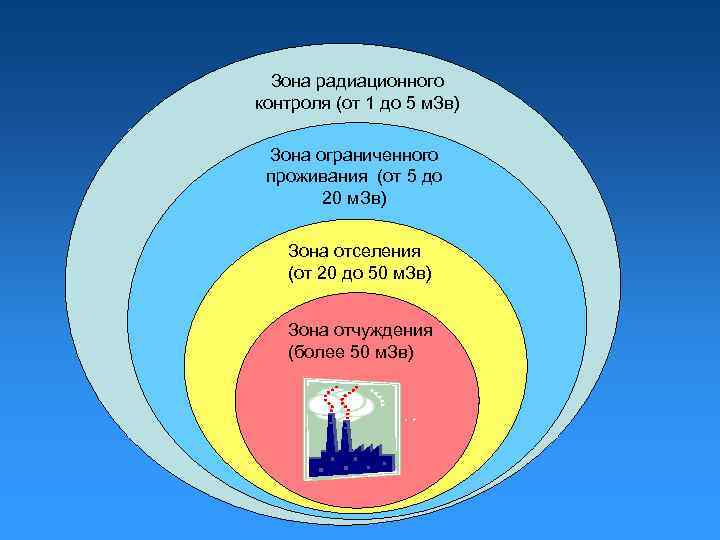 Зона радиационного контроля (от 1 до 5 мЗв)

Зона ограниченного проживания (от 5 до 20 мЗв)

Зона отселения (от 20 до 50 мЗв)

Зона отчуждения (более 50 мЗв)